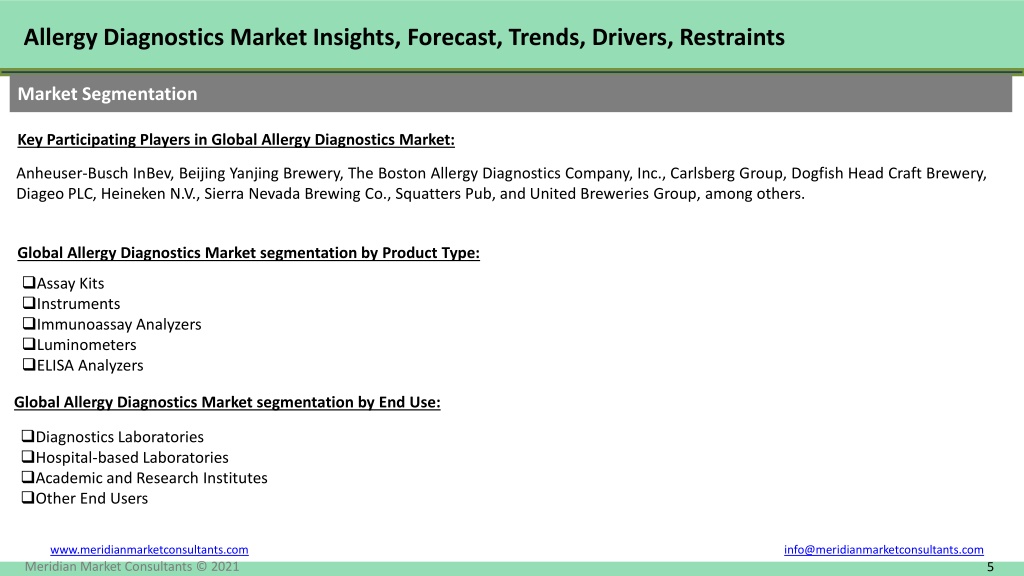 Allergy Diagnostics Market Insights, Forecast, Trends, Drivers, Restraints

Market Segmentation

Key Participating Players in Global Allergy Diagnostics Market:

Anheuser-Busch InBev, Beijing Yanjing Brewery, The Boston Allergy Diagnostics Company, Inc., Carlsberg Group, Dogfish Head Craft Brewery, Diageo PLC, Heineken N.V., Sierra Nevada Brewing Co., Squatters Pub, and United Breweries Group, among others.

Global Allergy Diagnostics Market segmentation by Product Type:

❑Assay Kits
❑Instruments
❑Immunoassay Analyzers
❑Luminometers
❑ELISA Analyzers

Global Allergy Diagnostics Market segmentation by End Use:

❑Diagnostics Laboratories
❑Hospital-based Laboratories
❑Academic and Research Institutes
❑Other End Users

www.meridianmarketconsultants.com
info@meridianmarketconsultants.com
Meridian Market Consultants © 2021
5